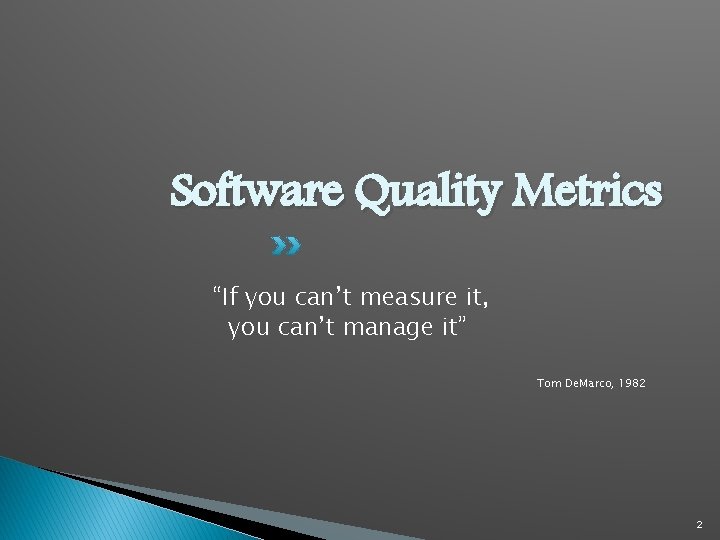 Software Quality Metrics

“If you can’t measure it, you can’t manage it”

Tom DeMarco, 1982

2